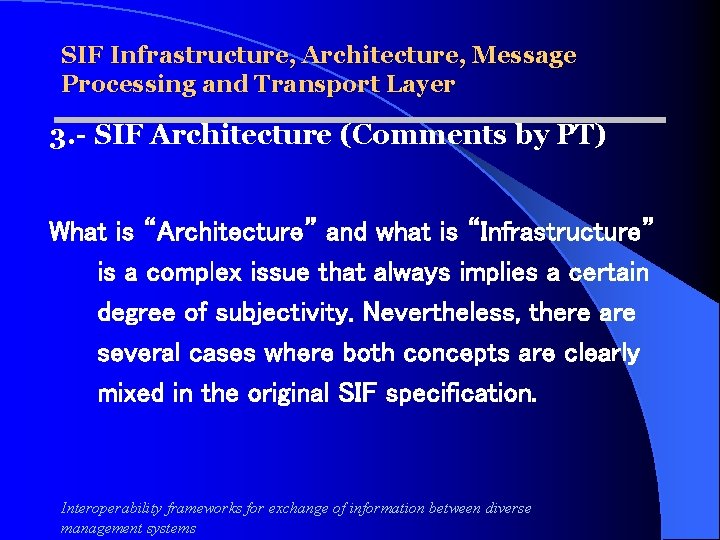 SIF Infrastructure, Architecture, Message Processing and Transport Layer

3.- SIF Architecture (Comments by PT)

What is “Architecture” and what is “Infrastructure” is a complex issue that always implies a certain degree of subjectivity. Nevertheless, there are several cases where both concepts are clearly mixed in the original SIF specification.

Interoperability frameworks for exchange of information between diverse management systems